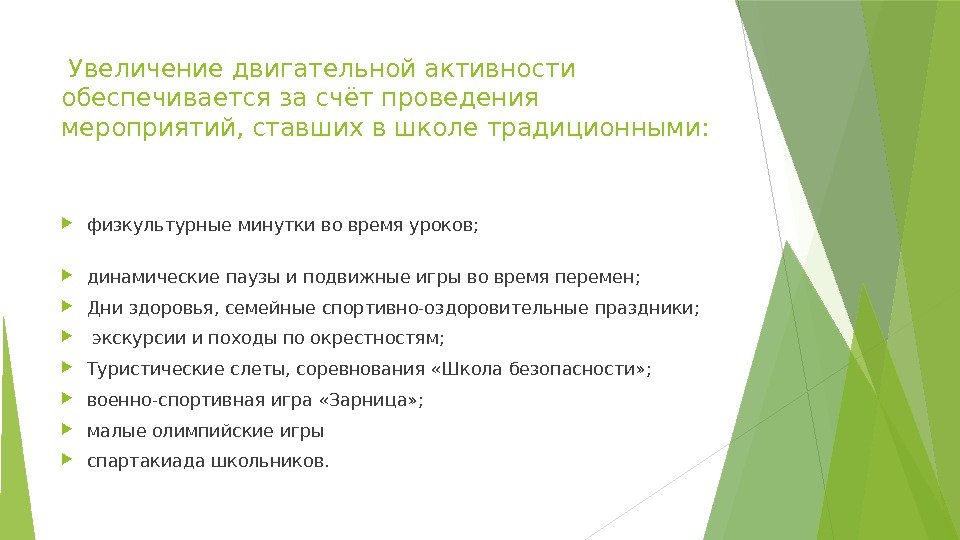 Увеличение двигательной активности обеспечивается за счёт проведения мероприятий, ставших в школе традиционными:

физкультурные минутки во время уроков;

динамические паузы и подвижные игры во время перемен;

Дни здоровья, семейные спортивно-оздоровительные праздники;

экскурсии и походы по окрестностям;

Туристические слеты, соревнования «Школа безопасности»;

военно-спортивная игра «Зарница»;

малые олимпийские игры

спартакиада школьников.